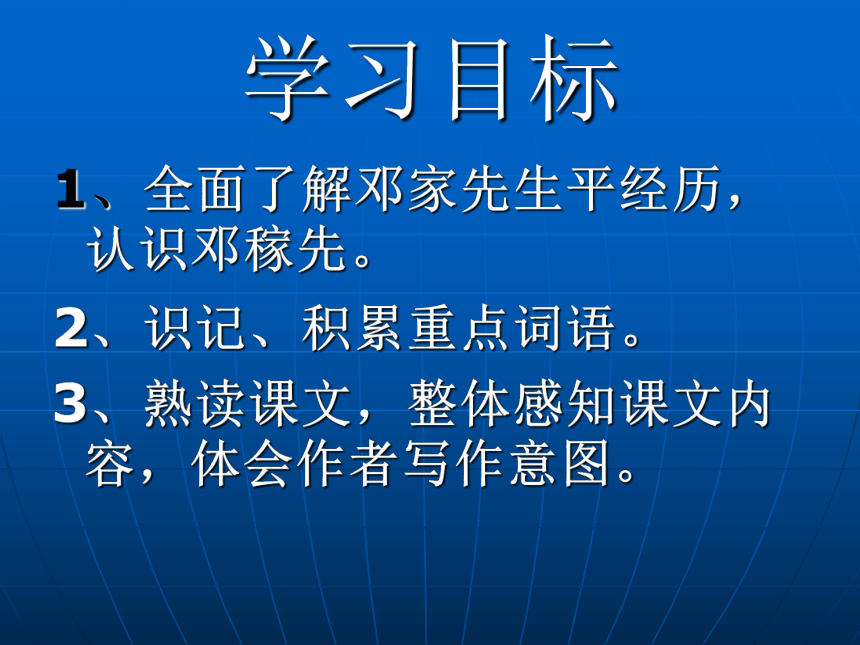 学习目标

1、全面了解邓家先生平经历，认识邓稼先。

2、识记、积累重点词语。

3、熟读课文，整体感知课文内容，体会作者写作意图。